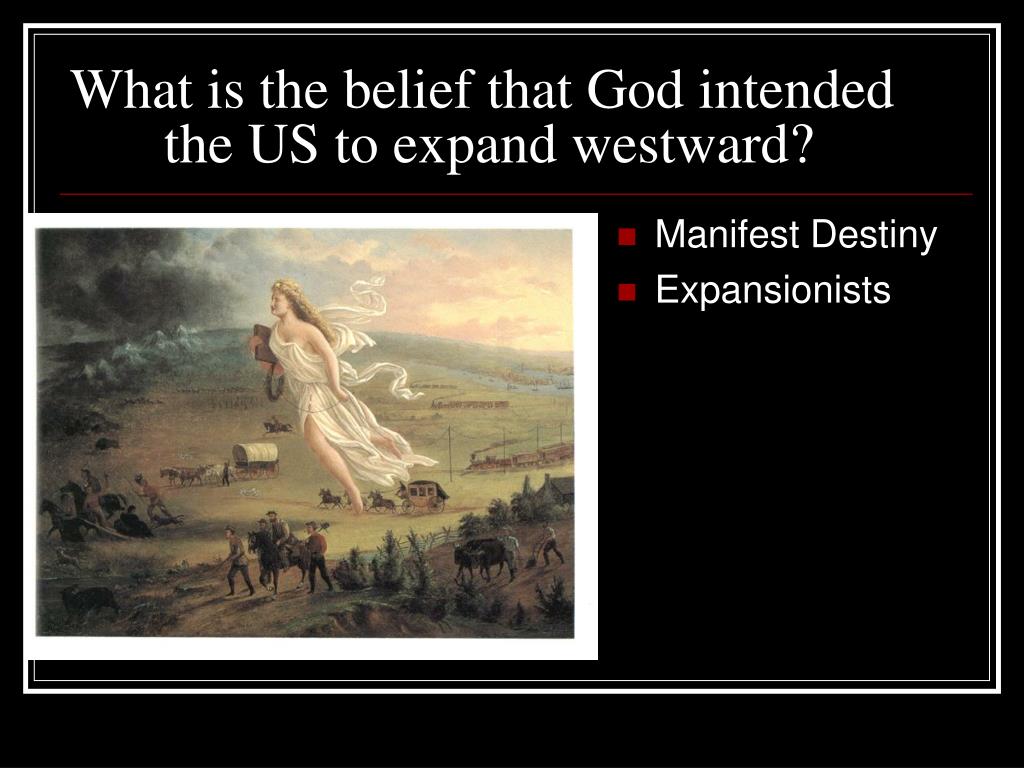 What is the belief that God intended the US to expand westward?

Manifest Destiny
Expansionists